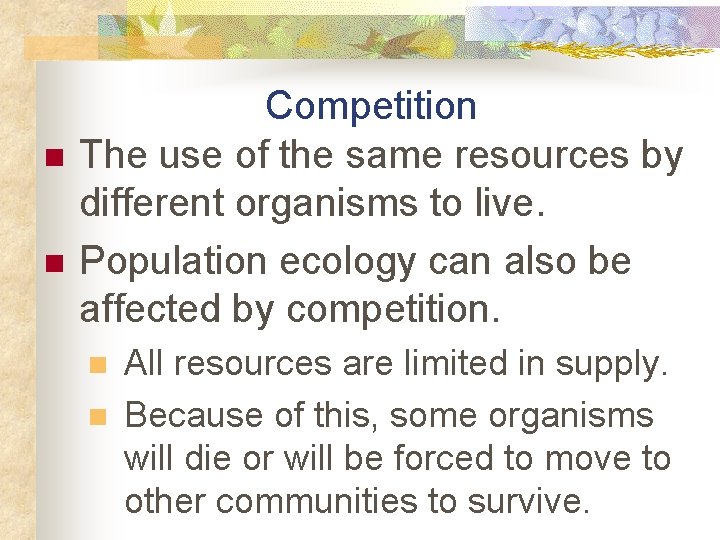 Competition

The use of the same resources by different organisms to live.

Population ecology can also be affected by competition.

All resources are limited in supply.

Because of this, some organisms will die or will be forced to move to other communities to survive.